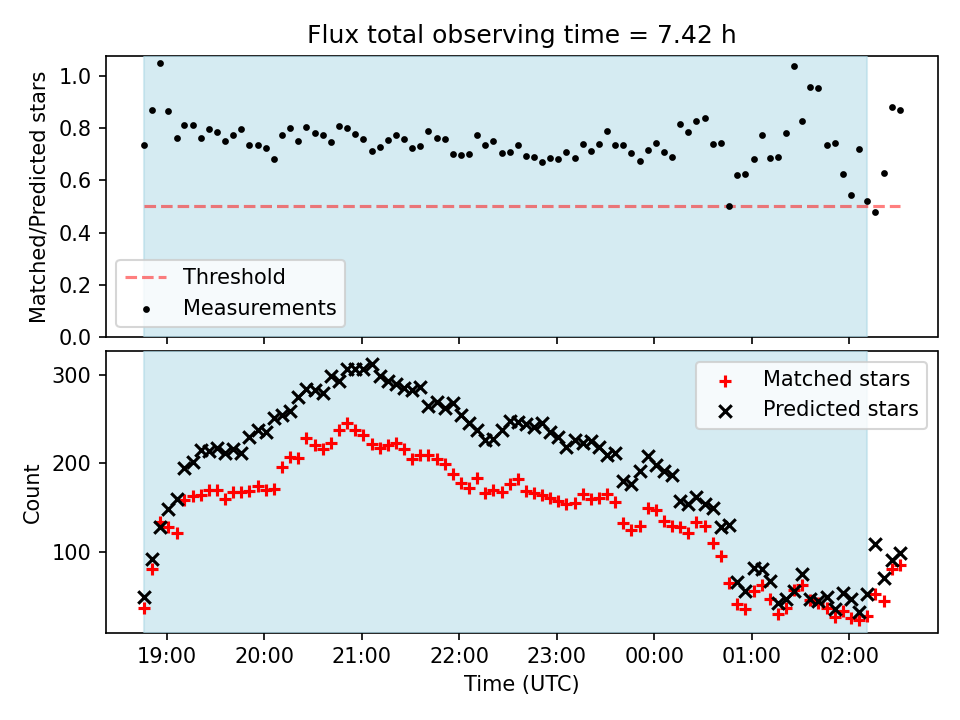 Flux total observing time = 7.42 h

Matched/Predicted stars

1.0
0.8
0.6
0.4
0.2
0.0

Threshold
Measurements

Count

300
200
100

Matched stars
Predicted stars

19:00
20:00
21:00
22:00
23:00
00:00
01:00
02:00

Time (UTC)